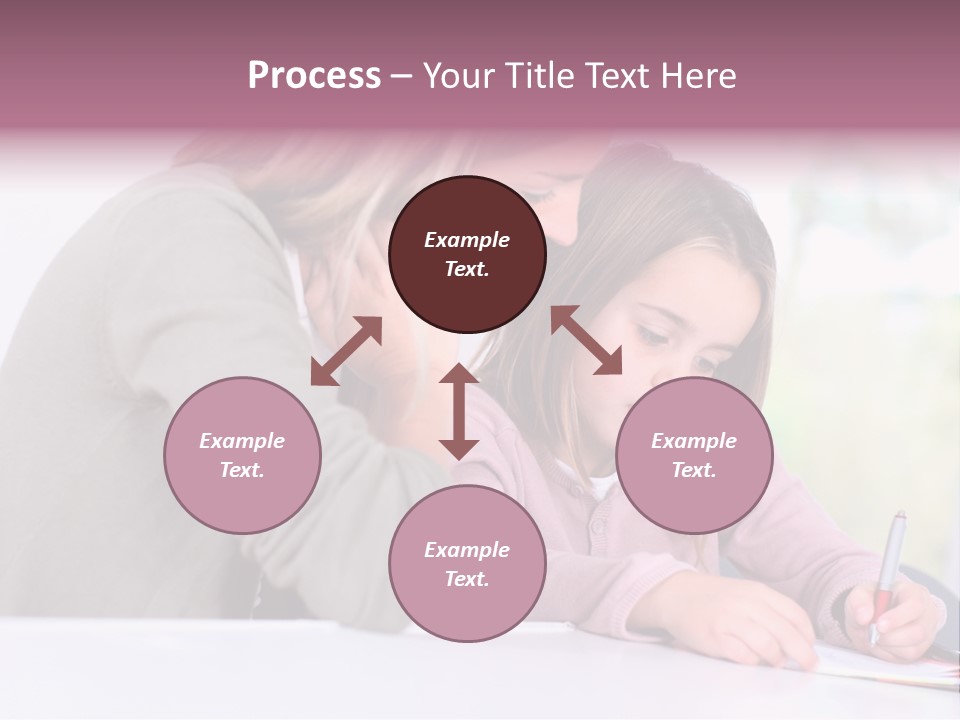 Process – Your Title Text Here

Example Text.

Example Text.

Example Text.

Example Text.